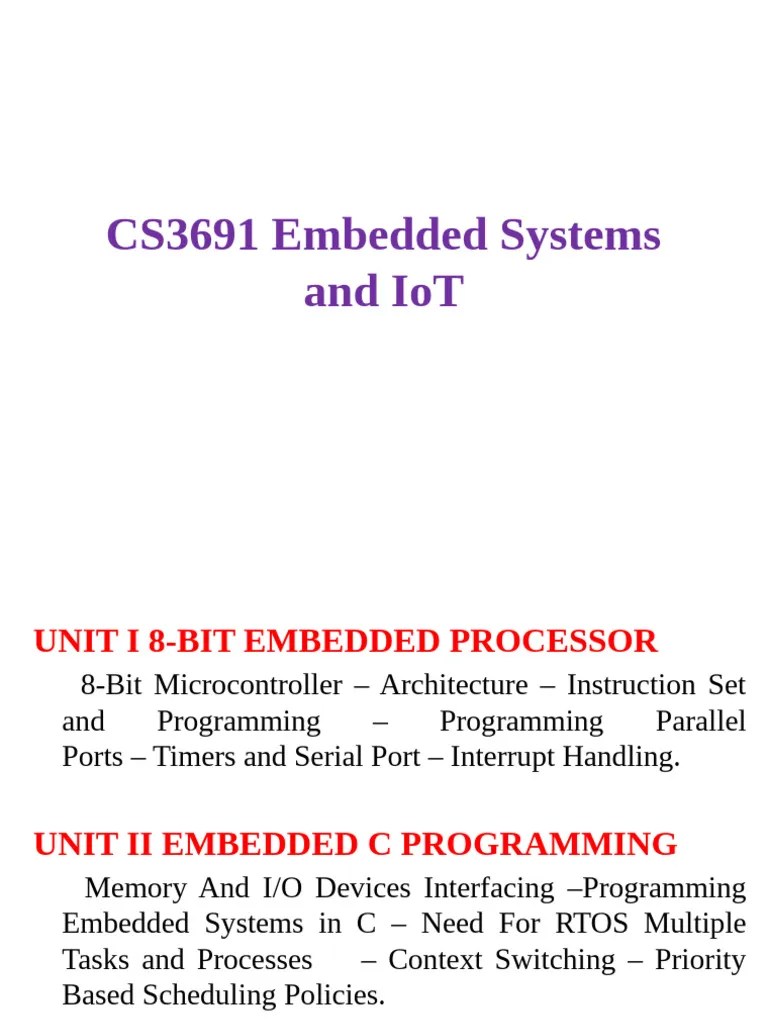 CS3691 Embedded Systems and IoT

UNIT I 8-BIT EMBEDDED PROCESSOR

8-Bit Microcontroller – Architecture – Instruction Set and Programming – Programming Parallel Ports – Timers and Serial Port – Interrupt Handling.

UNIT II EMBEDDED C PROGRAMMING

Memory And I/O Devices Interfacing –Programming Embedded Systems in C – Need For RTOS Multiple Tasks and Processes – Context Switching – Priority Based Scheduling Policies.